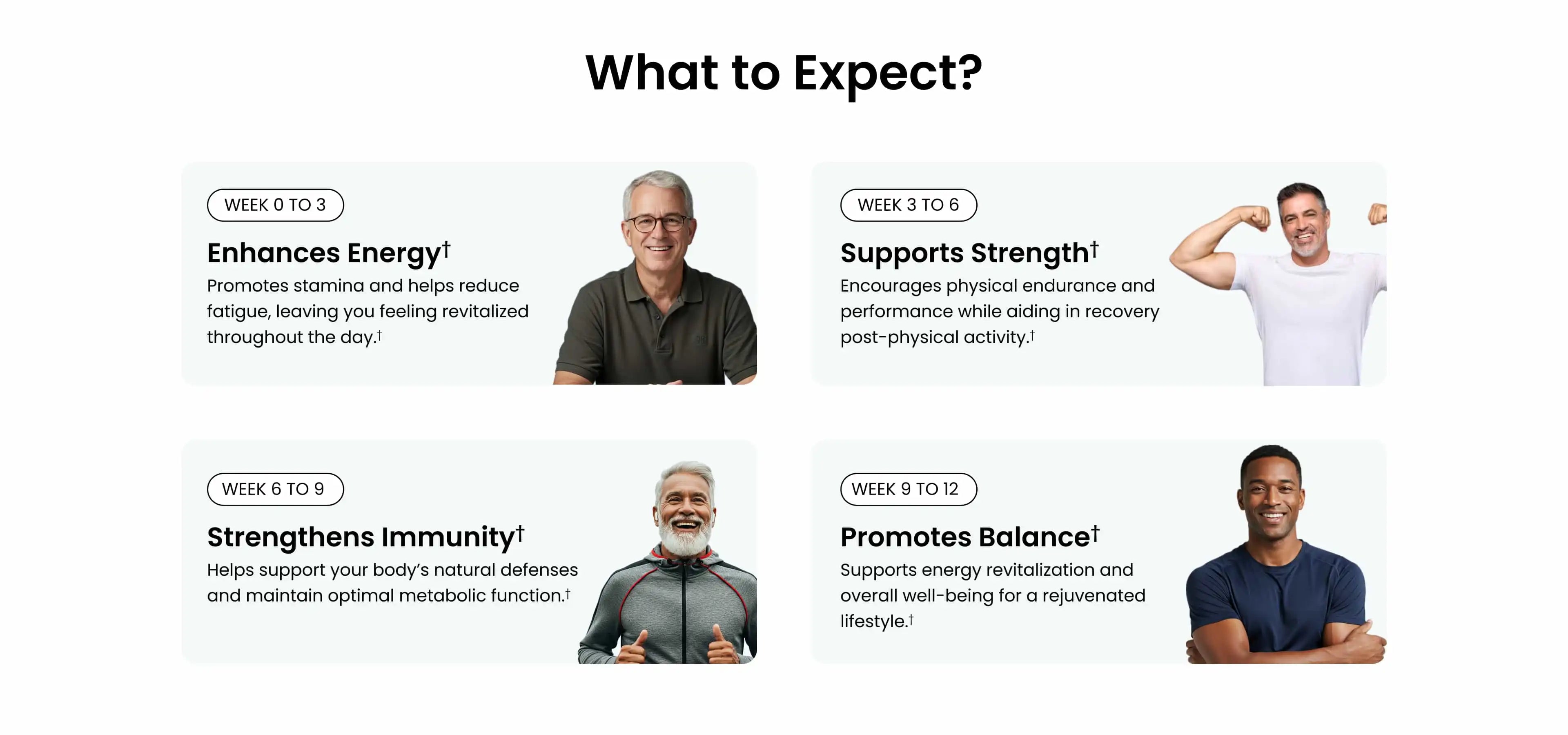 What to Expect?

WEEK 0 TO 3

Enhances Energy†

Promotes stamina and helps reduce fatigue, leaving you feeling revitalized throughout the day.†

WEEK 3 TO 6

Supports Strength†

Encourages physical endurance and performance while aiding in recovery post-physical activity.†

WEEK 6 TO 9

Strengthens Immunity†

Helps support your body's natural defenses and maintain optimal metabolic function.†

WEEK 9 TO 12

Promotes Balance†

Supports energy revitalization and overall well-being for a rejuvenated lifestyle.†